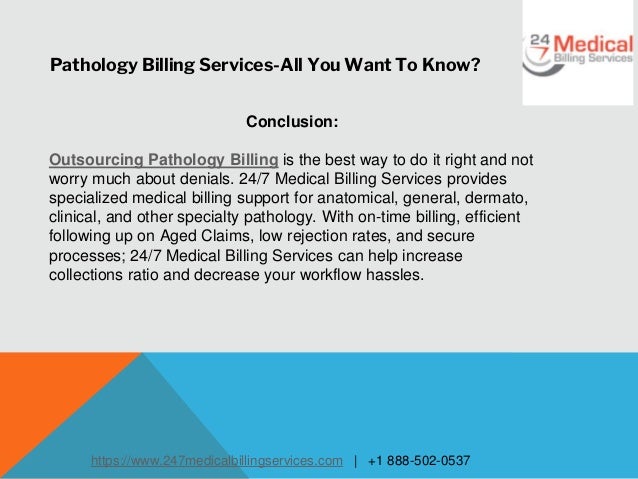 Pathology Billing Services-All You Want To Know?

24 7 Medical Billing Services

Conclusion:

Outsourcing Pathology Billing is the best way to do it right and not worry much about denials. 24/7 Medical Billing Services provides specialized medical billing support for anatomical, general, dermato, clinical, and other specialty pathology. With on-time billing, efficient following up on Aged Claims, low rejection rates, and secure processes; 24/7 Medical Billing Services can help increase collections ratio and decrease your workflow hassles.

https://www.247medicalbillingservices.com | +1 888-502-0537